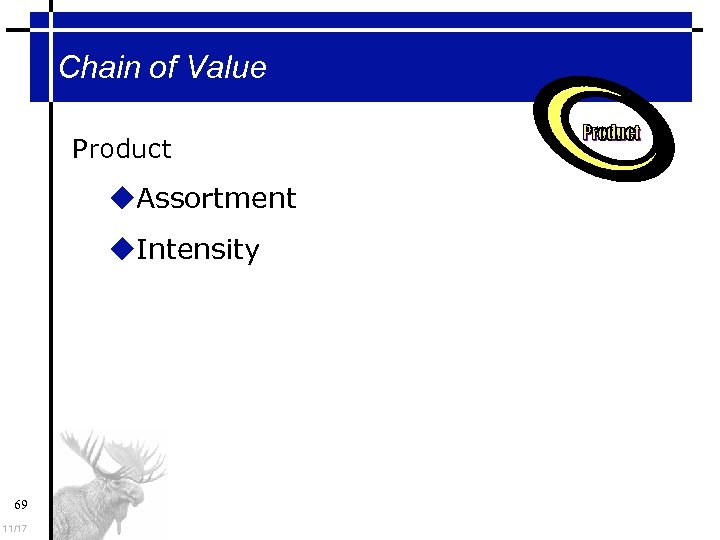 Chain of Value

Product

Product

◆Assortment

◆Intensity

69

11/17